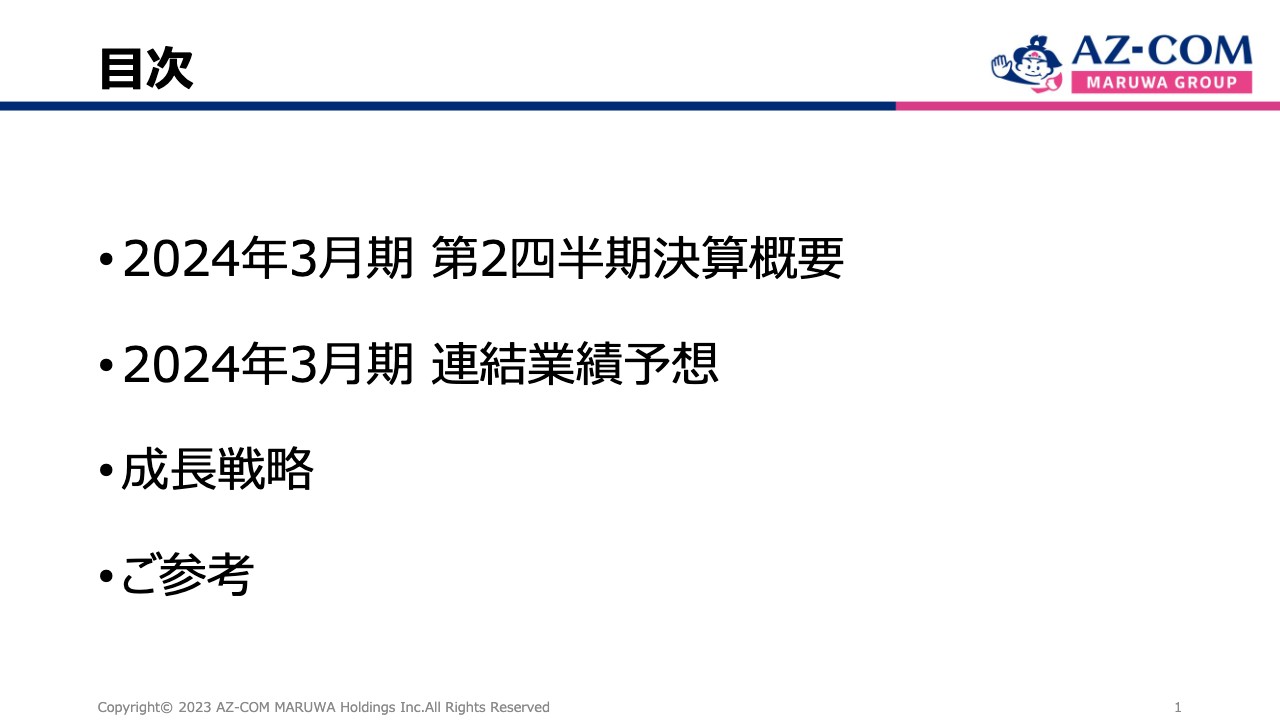 目次

AZ-COM
MARUWA GROUP

• 2024年3月期 第2四半期決算概要

• 2024年3月期 連結業績予想

• 成長戦略

• ご参考

Copyright© 2023 AZ-COM MARUWA Holdings Inc.All Rights Reserved

1